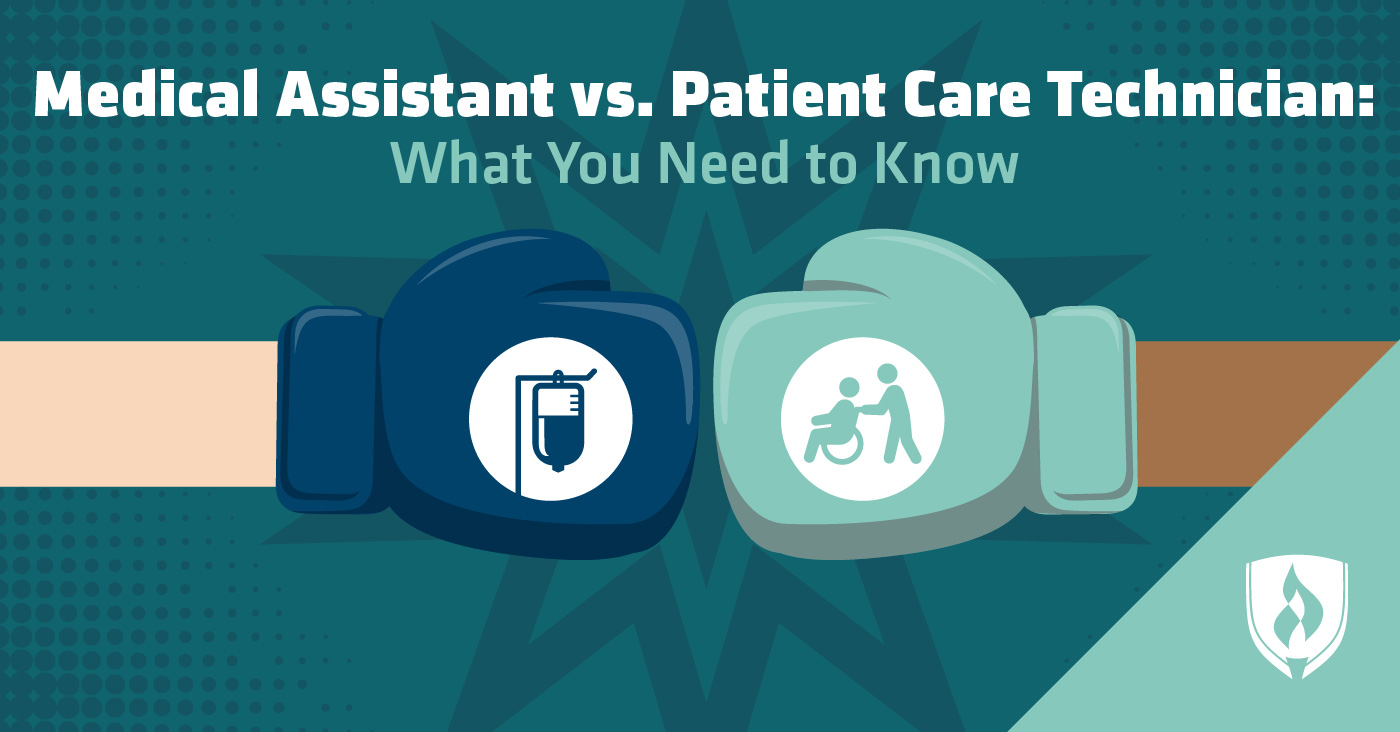 Medical Assistant vs. Patient Care Technician:
What You Need to Know